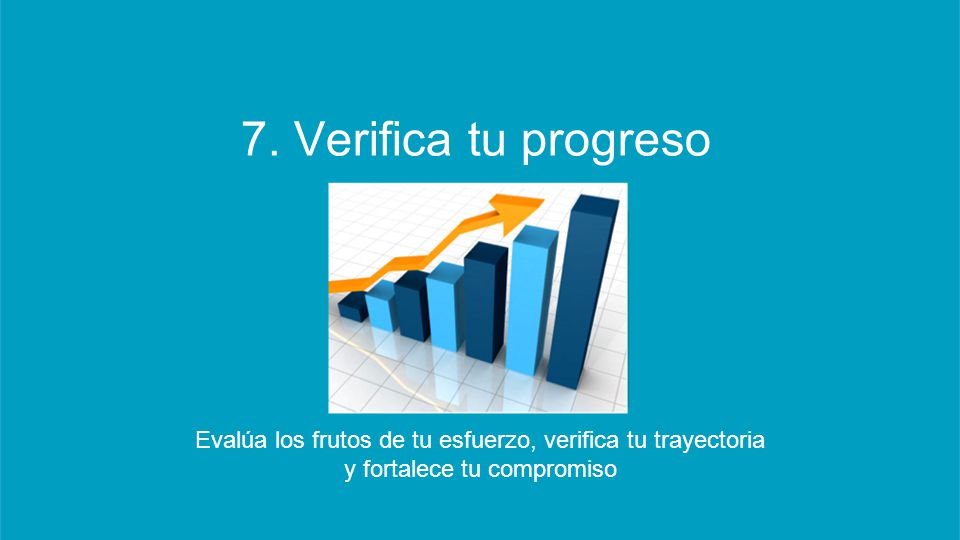 7. Verifica tu progreso

Evalúa los frutos de tu esfuerzo, verifica tu trayectoria y fortalece tu compromiso